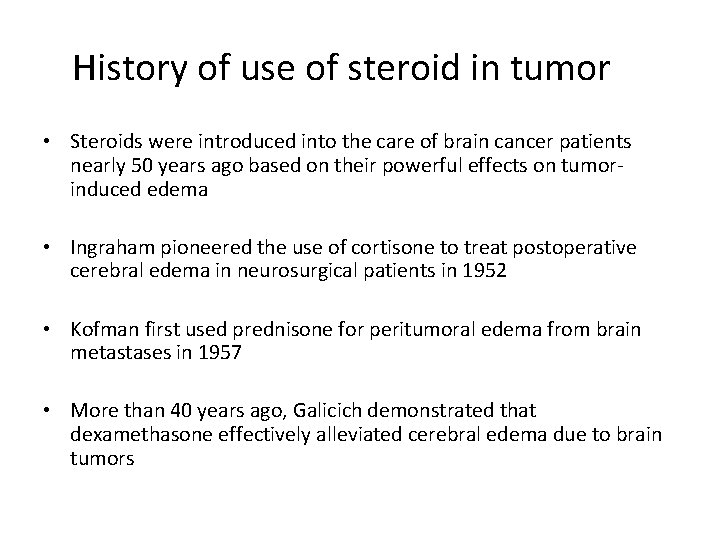 History of use of steroid in tumor

• Steroids were introduced into the care of brain cancer patients nearly 50 years ago based on their powerful effects on tumor-induced edema

• Ingraham pioneered the use of cortisone to treat postoperative cerebral edema in neurosurgical patients in 1952

• Kofman first used prednisone for peritumoral edema from brain metastases in 1957

• More than 40 years ago, Galicich demonstrated that dexamethasone effectively alleviated cerebral edema due to brain tumors